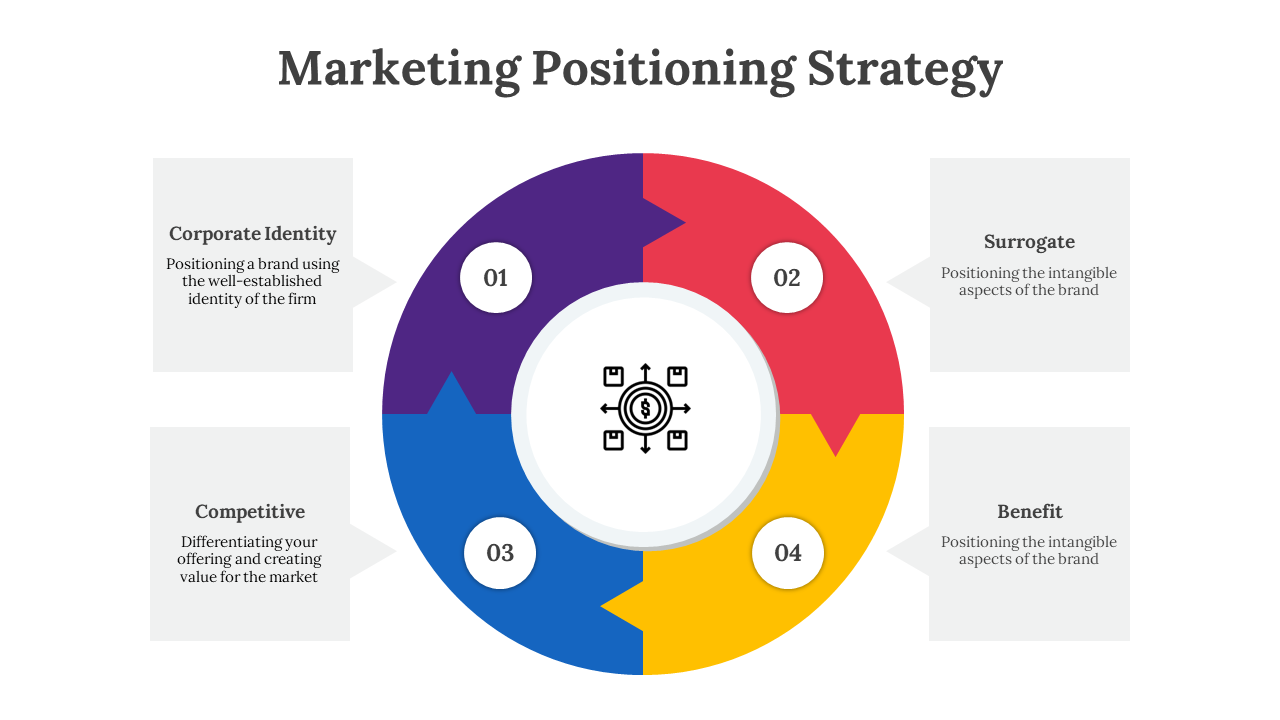 Marketing Positioning Strategy

Corporate Identity
Positioning a brand using the well-established identity of the firm

01

02

Surrogate
Positioning the intangible aspects of the brand

Competitive
Differentiating your offering and creating value for the market

03

04

Benefit
Positioning the intangible aspects of the brand